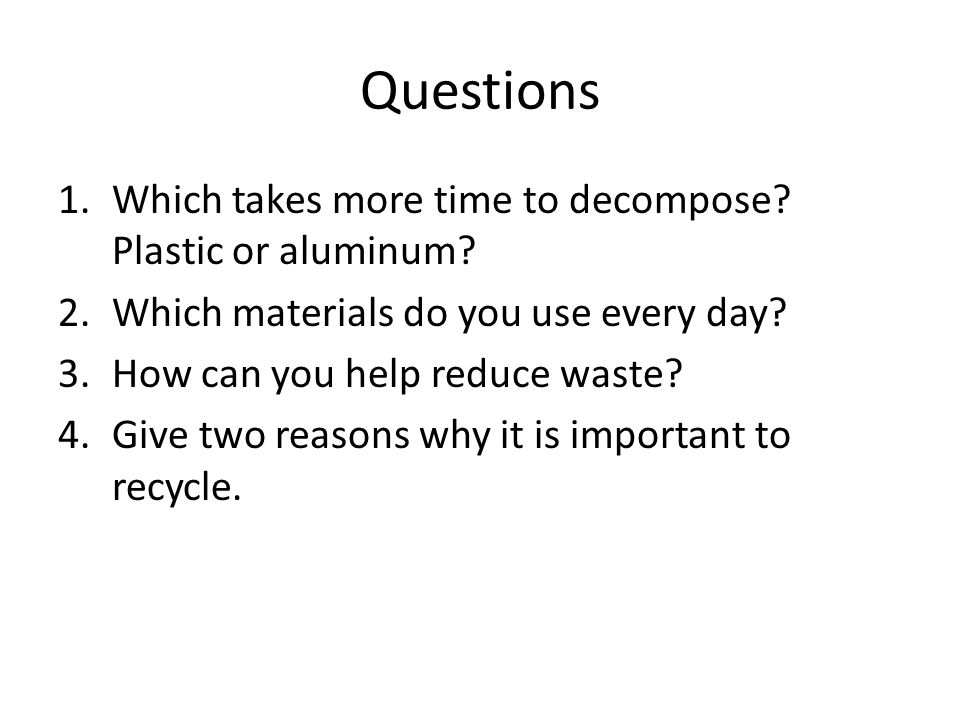 Questions

1. Which takes more time to decompose? Plastic or aluminum?
2. Which materials do you use every day?
3. How can you help reduce waste?
4. Give two reasons why it is important to recycle.